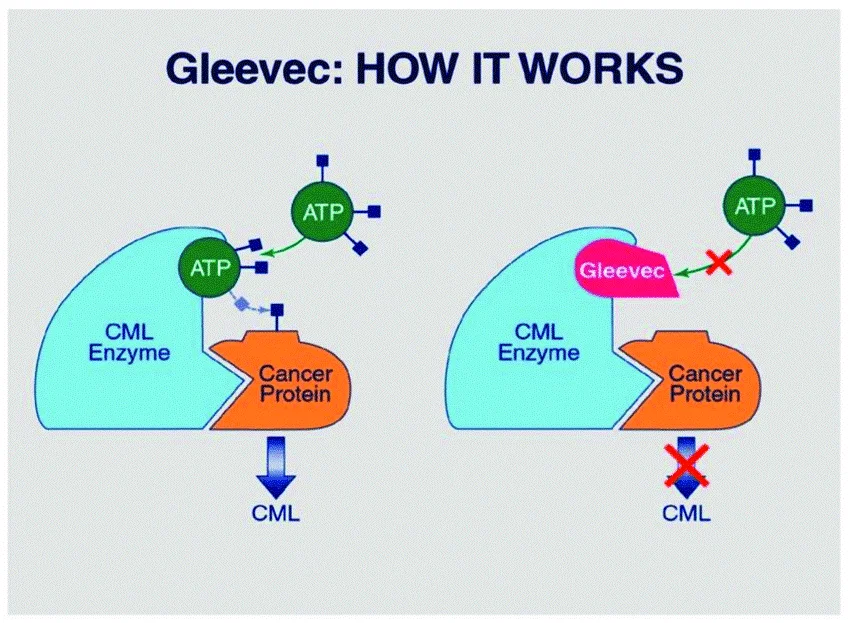 Gleevec: HOW IT WORKS

ATP

ATP

CML Enzyme

Cancer Protein

CML

ATP

Gleevec

CML Enzyme

Cancer Protein

CML